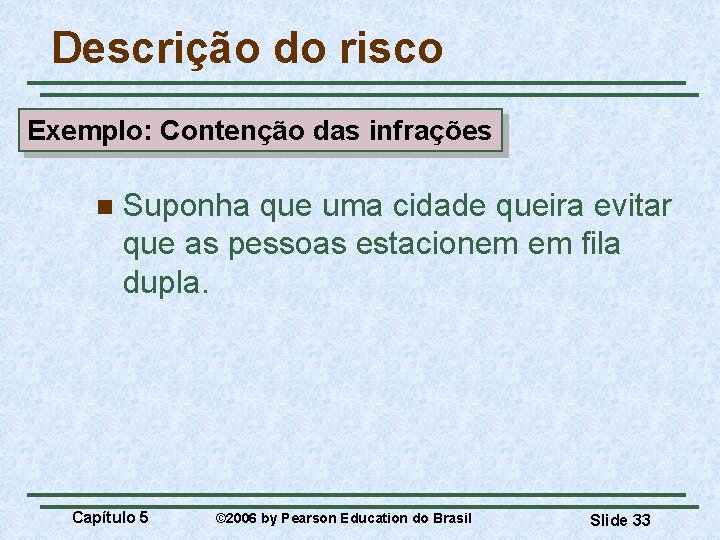 Descrição do risco

Exemplo: Contenção das infrações

Suponha que uma cidade queira evitar que as pessoas estacionem em fila dupla.

Capítulo 5 ©2006 by Pearson Education do Brasil Slide 33